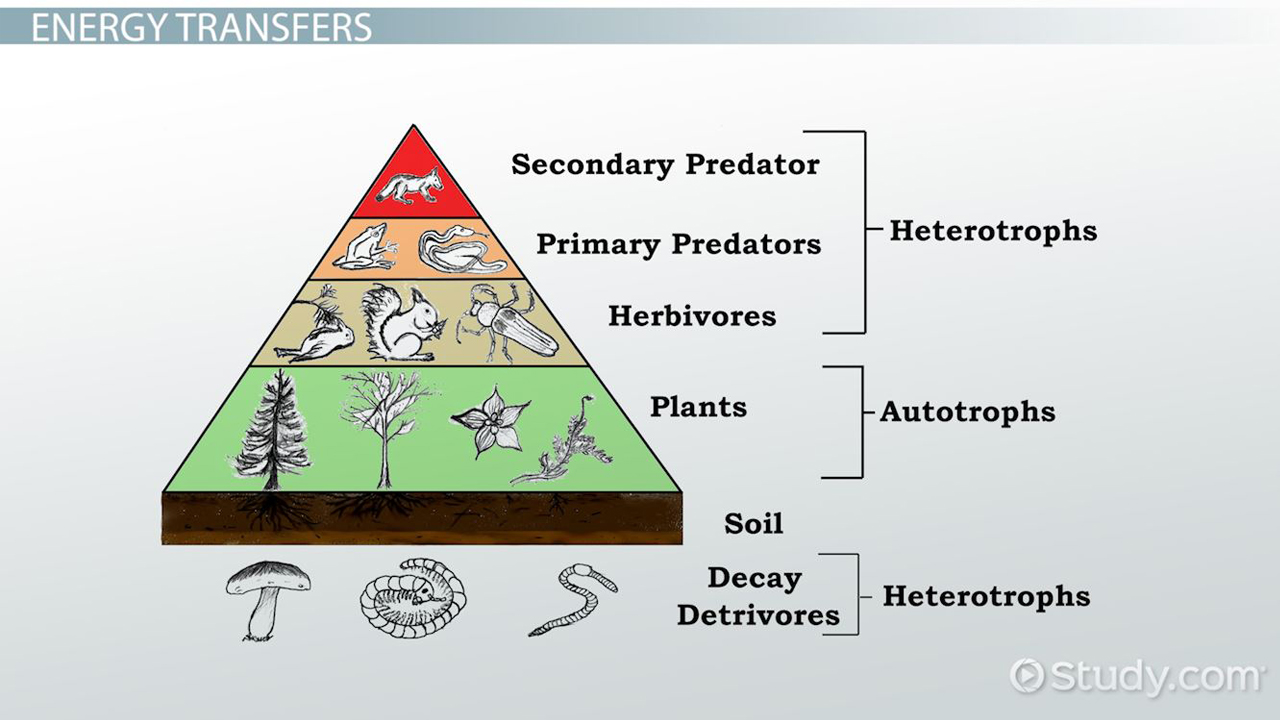 ENERGY TRANSFERS

Secondary Predator

Primary Predators

Herbivores

Heterotrophs

Plants

Autotrophs

Soil

Decay
Detrivores

Heterotrophs

Study.com